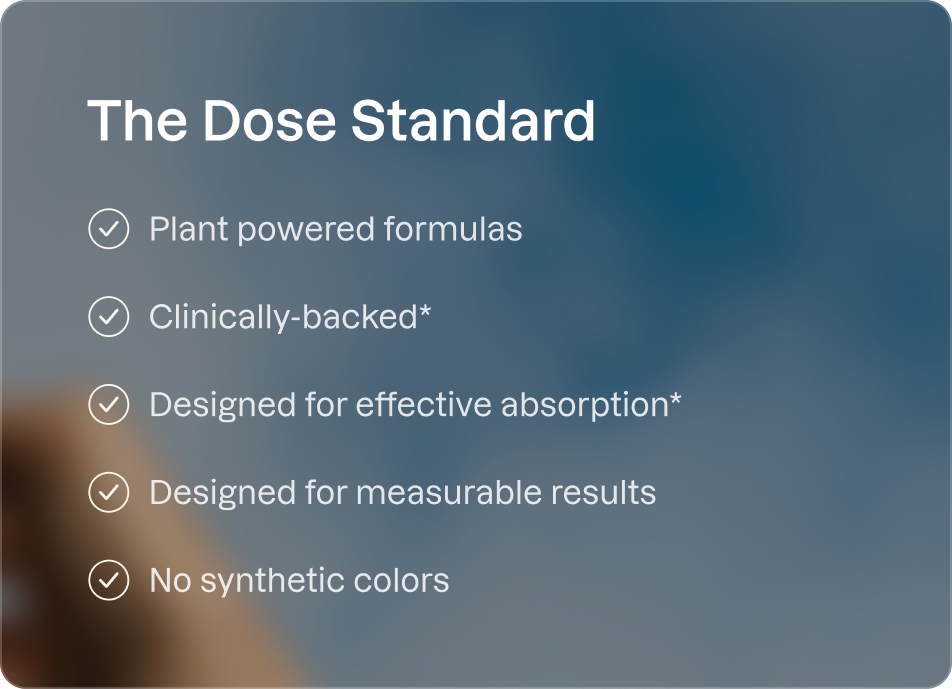 The Dose Standard

Plant powered formulas

Clinically-backed*

Designed for effective absorption*

Designed for measurable results

No synthetic colors